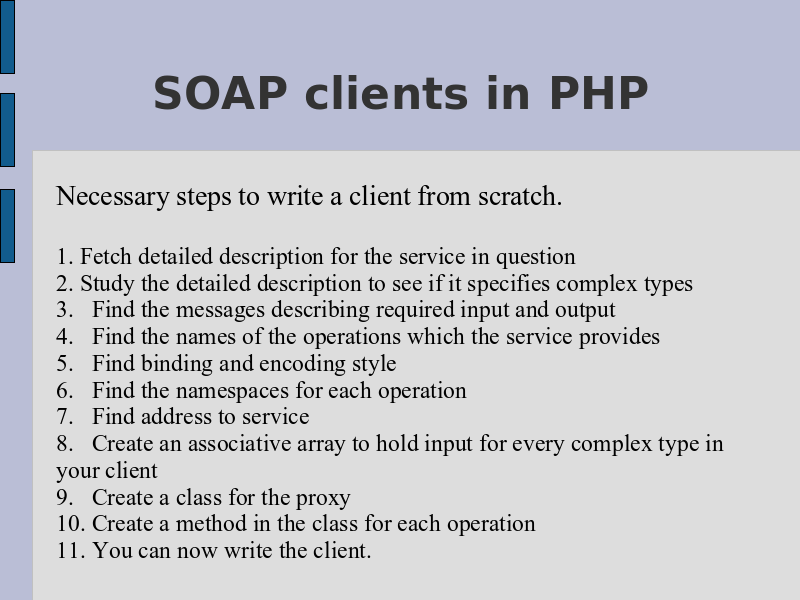 SOAP clients in PHP

Necessary steps to write a client from scratch.

1. Fetch detailed description for the service in question
2. Study the detailed description to see if it specifies complex types
3. Find the messages describing required input and output
4. Find the names of the operations which the service provides
5. Find binding and encoding style
6. Find the namespaces for each operation
7. Find address to service
8. Create an associative array to hold input for every complex type in your client
9. Create a class for the proxy
10. Create a method in the class for each operation
11. You can now write the client.